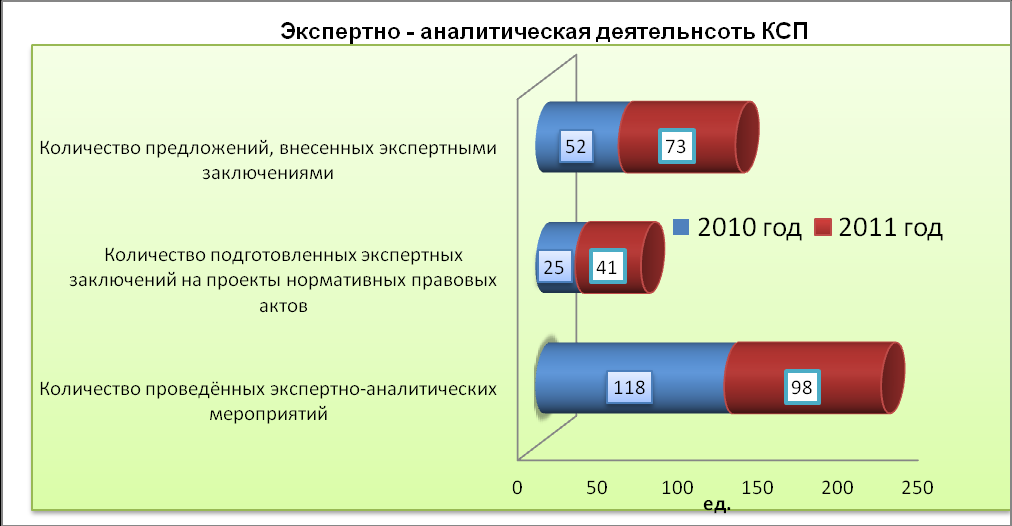 Экспертно - аналитическая деятельнсоть КСП

Количество предложений, внесенных экспертными заключениями

52

73

2010 год

2011 год

Количество подготовленных экспертных заключений на проекты нормативных правовых актов

25

41

Количество проведённых экспертно-аналитических мероприятий

118

98

0

50

100

150

200

250

ед.